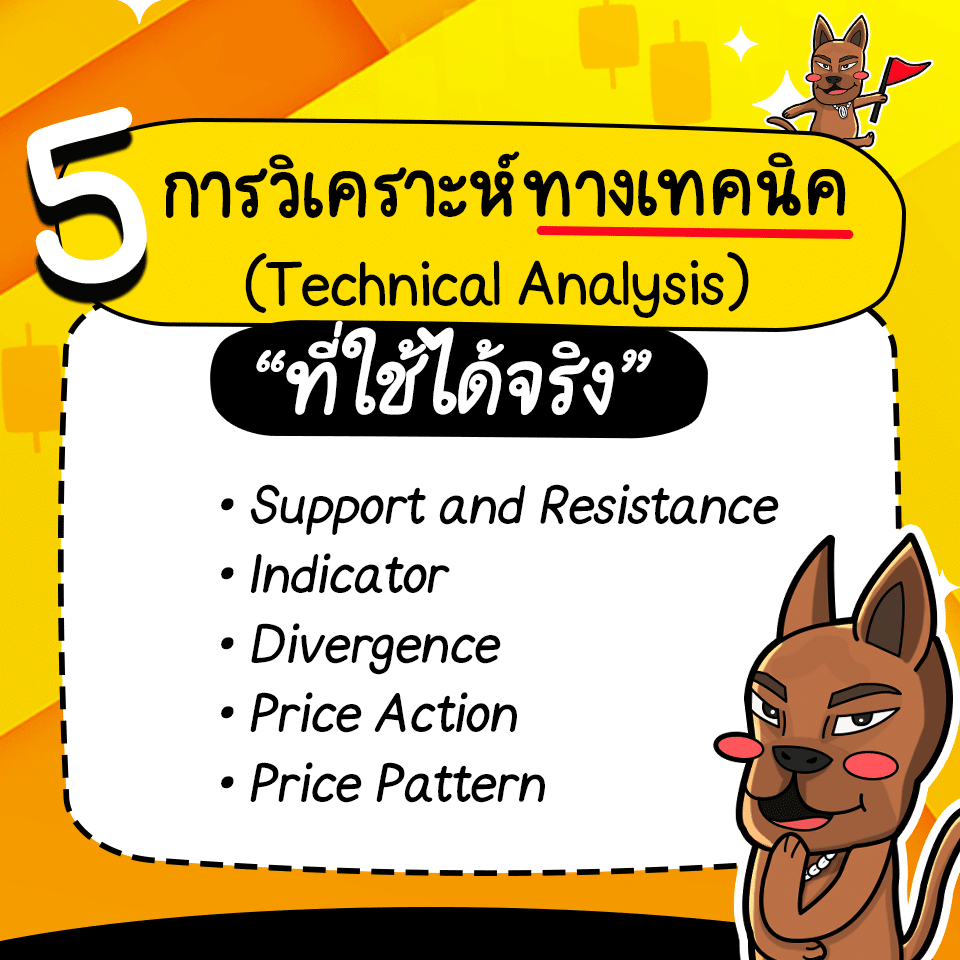 5 การวิเคราะห์ทางเทคนิค (Technical Analysis)

“ที่ใช้ได้จริง”

• Support and Resistance
• Indicator
• Divergence
• Price Action
• Price Pattern